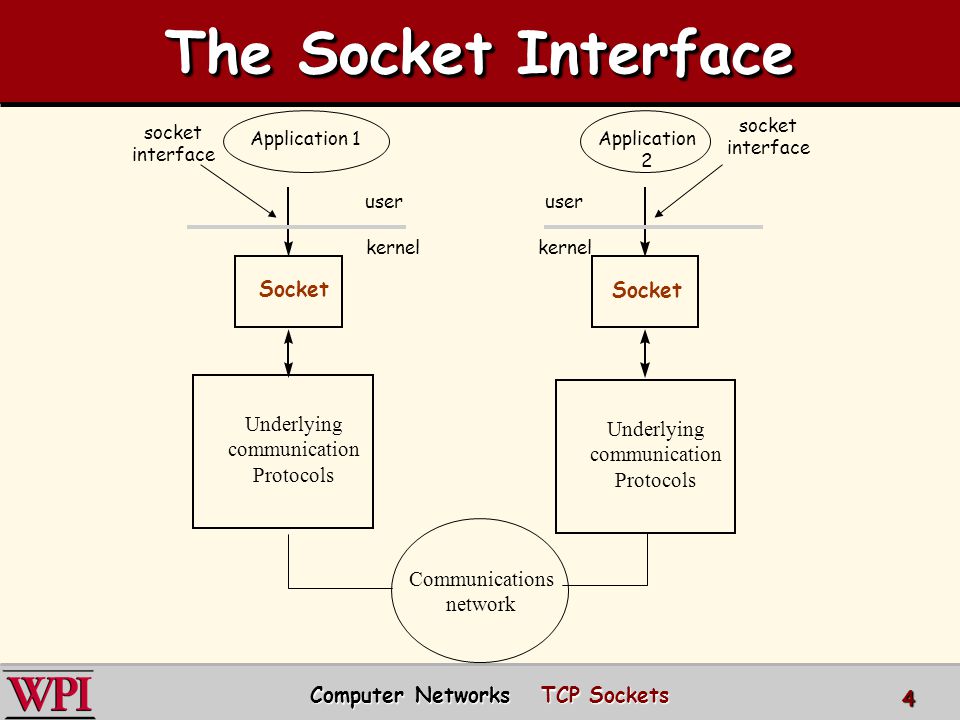 The Socket Interface

socket interface

Application 1

user

kernel

Socket

Underlying communication Protocols

Application 2

socket interface

user

kernel

Socket

Underlying communication Protocols

Communications network

WPI

Computer Networks TCP Sockets

4